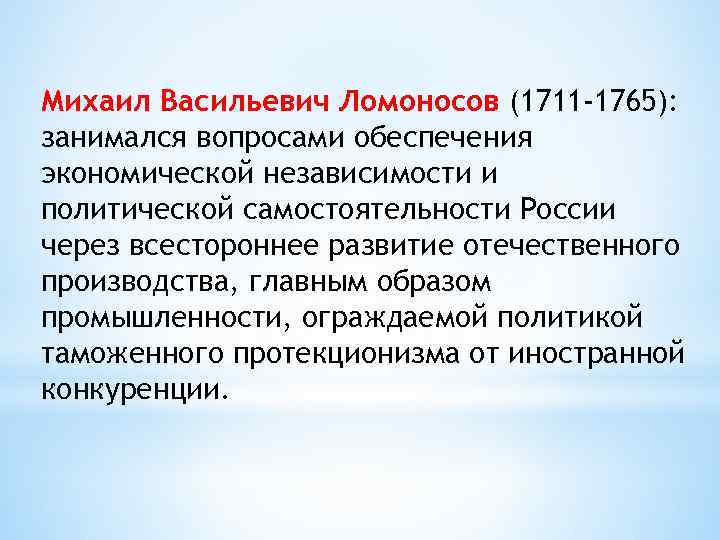 Михаил Васильевич Ломоносов (1711-1765): занимался вопросами обеспечения экономической независимости и политической самостоятельности России через всестороннее развитие отечественного производства, главным образом промышленности, ограждаемой политикой таможенного протекционизма от иностранной конкуренции.